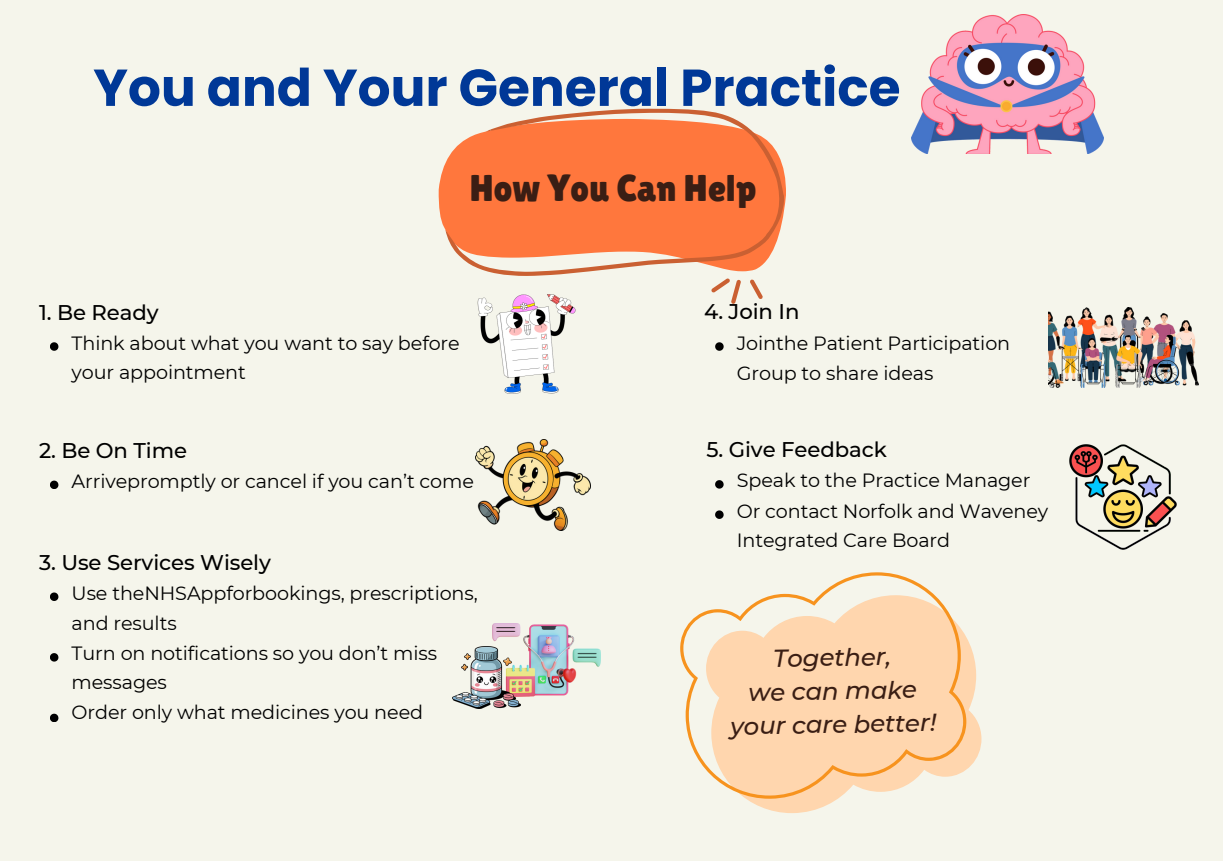 You and Your General Practice

How You Can Help

1. Be Ready
- Think about what you want to say before your appointment

2. Be On Time
- Arrivepromptly or cancel if you can't come

3. Use Services Wisely
- Use theNHSAppforbookings, prescriptions, and results
- Turn on notifications so you don't miss messages
- Order only what medicines you need

4. Join In
- Jointhe Patient Participation Group to share ideas

5. Give Feedback
- Speak to the Practice Manager
- Or contact Norfolk and Waveney Integrated Care Board

Together, we can make your care better!